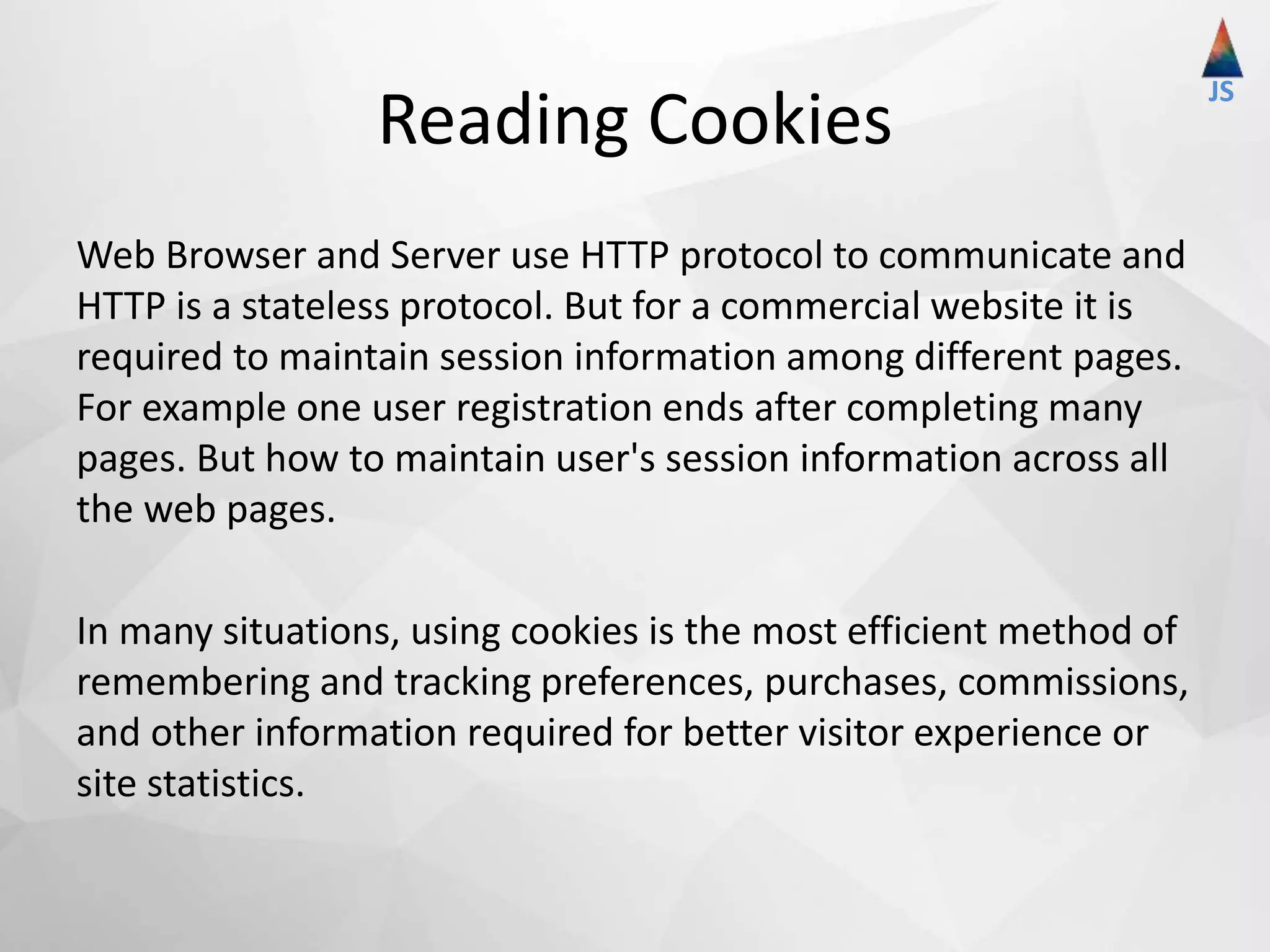 JS

Reading Cookies

Web Browser and Server use HTTP protocol to communicate and HTTP is a stateless protocol. But for a commercial website it is required to maintain session information among different pages. For example one user registration ends after completing many pages. But how to maintain user's session information across all the web pages.

In many situations, using cookies is the most efficient method of remembering and tracking preferences, purchases, commissions, and other information required for better visitor experience or site statistics.